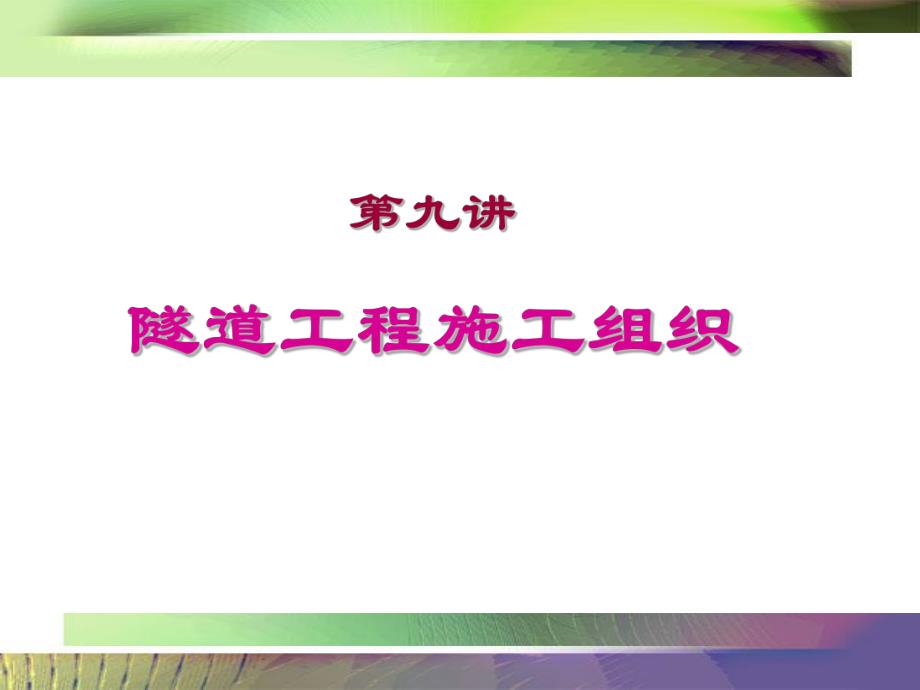 第九讲

隧道工程施工组织